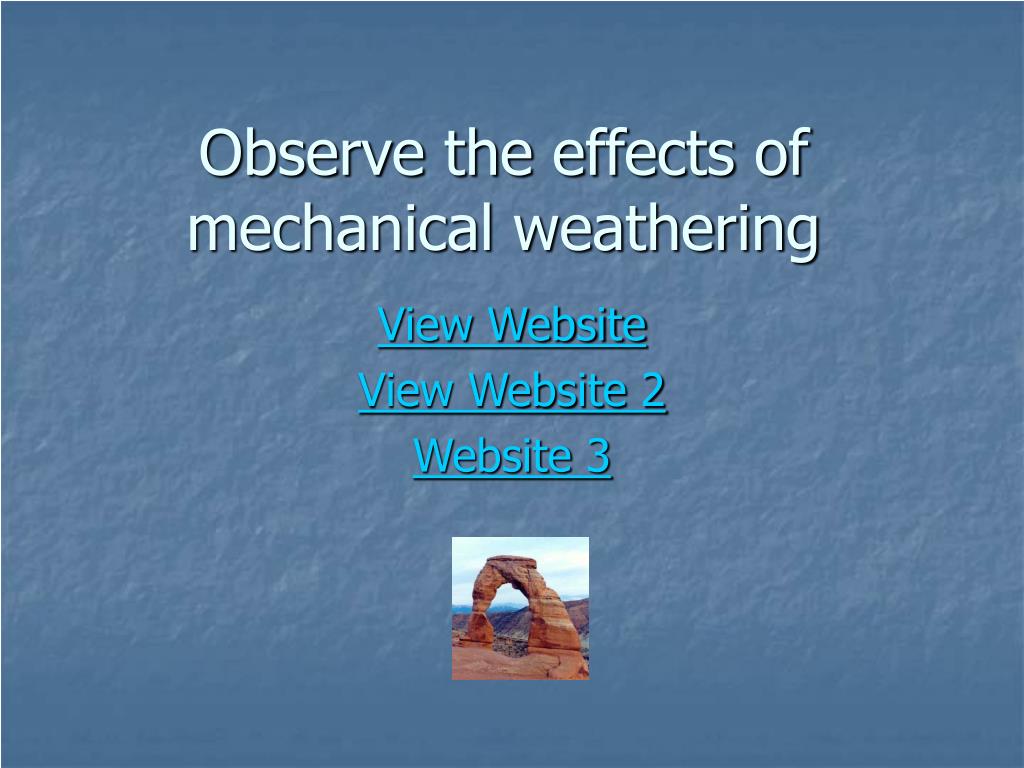 Observe the effects of mechanical weathering

View Website

View Website 2

Website 3